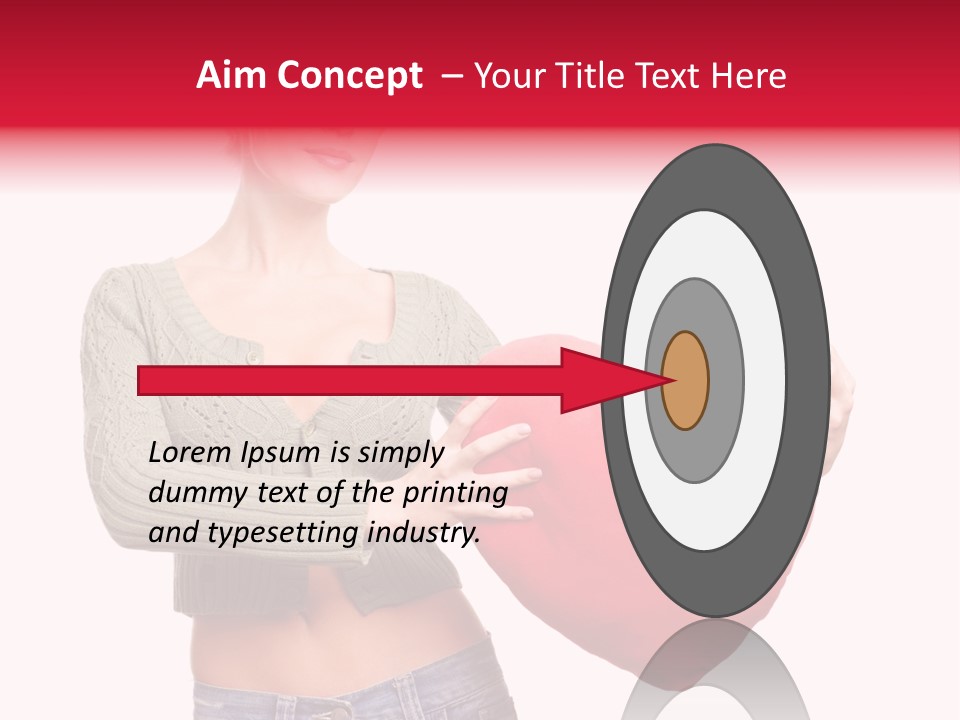 Aim Concept – Your Title Text Here

Lorem Ipsum is simply dummy text of the printing and typesetting industry.